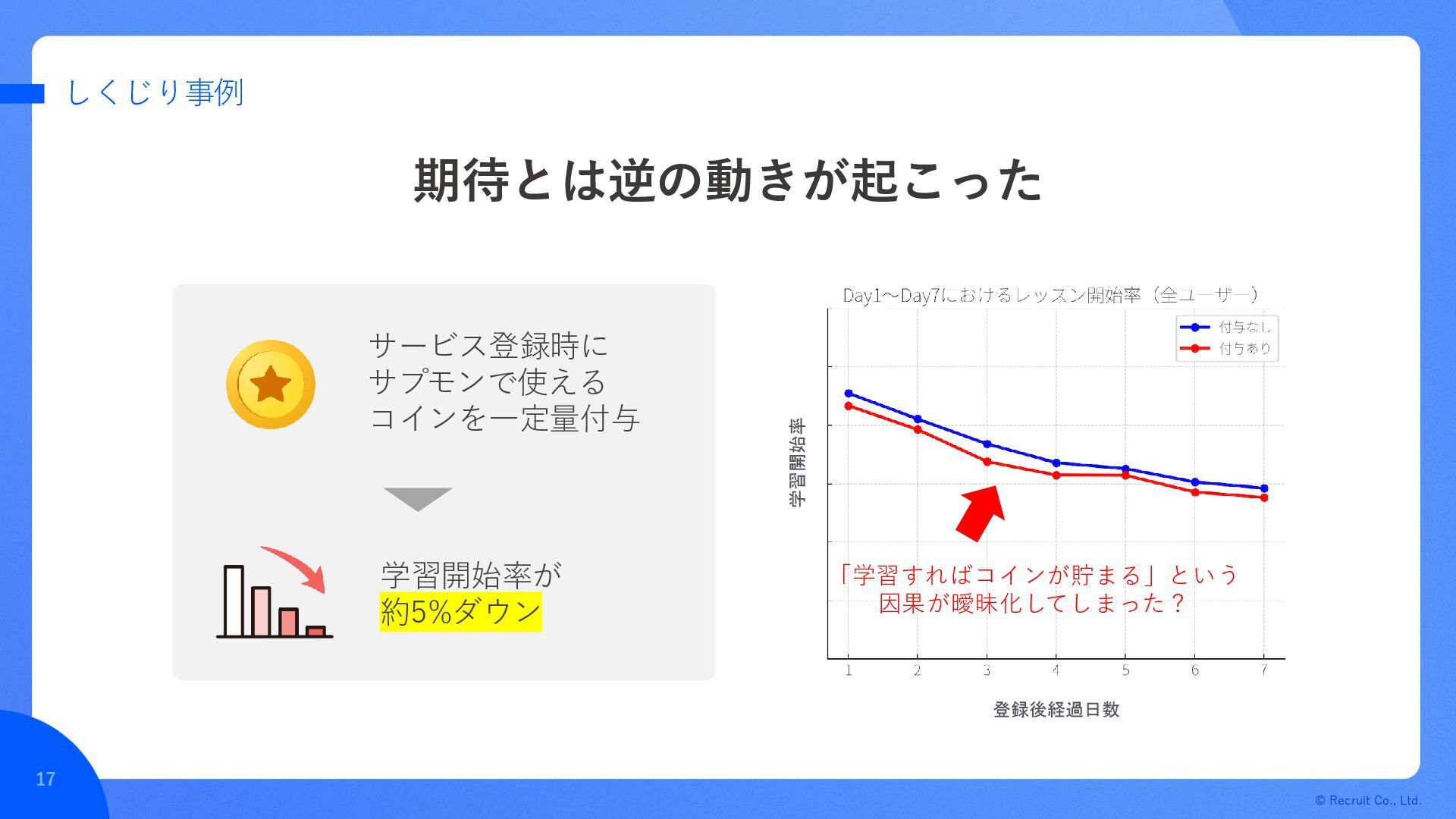 しくじり事例

期待とは逆の動きが起こった

サービス登録時に
サプモンで使える
コインを一定量付与

学習開始率が
約5%ダウン

Day1〜Day7におけるレッスン開始率（全ユーザー）

付与なし
付与あり

学習開始率

「学習すればコインが貯まる」という
因果が曖昧化してしまった？

1 2 3 4 5 6 7

登録後経過日数

17

© Recruit Co., Ltd.